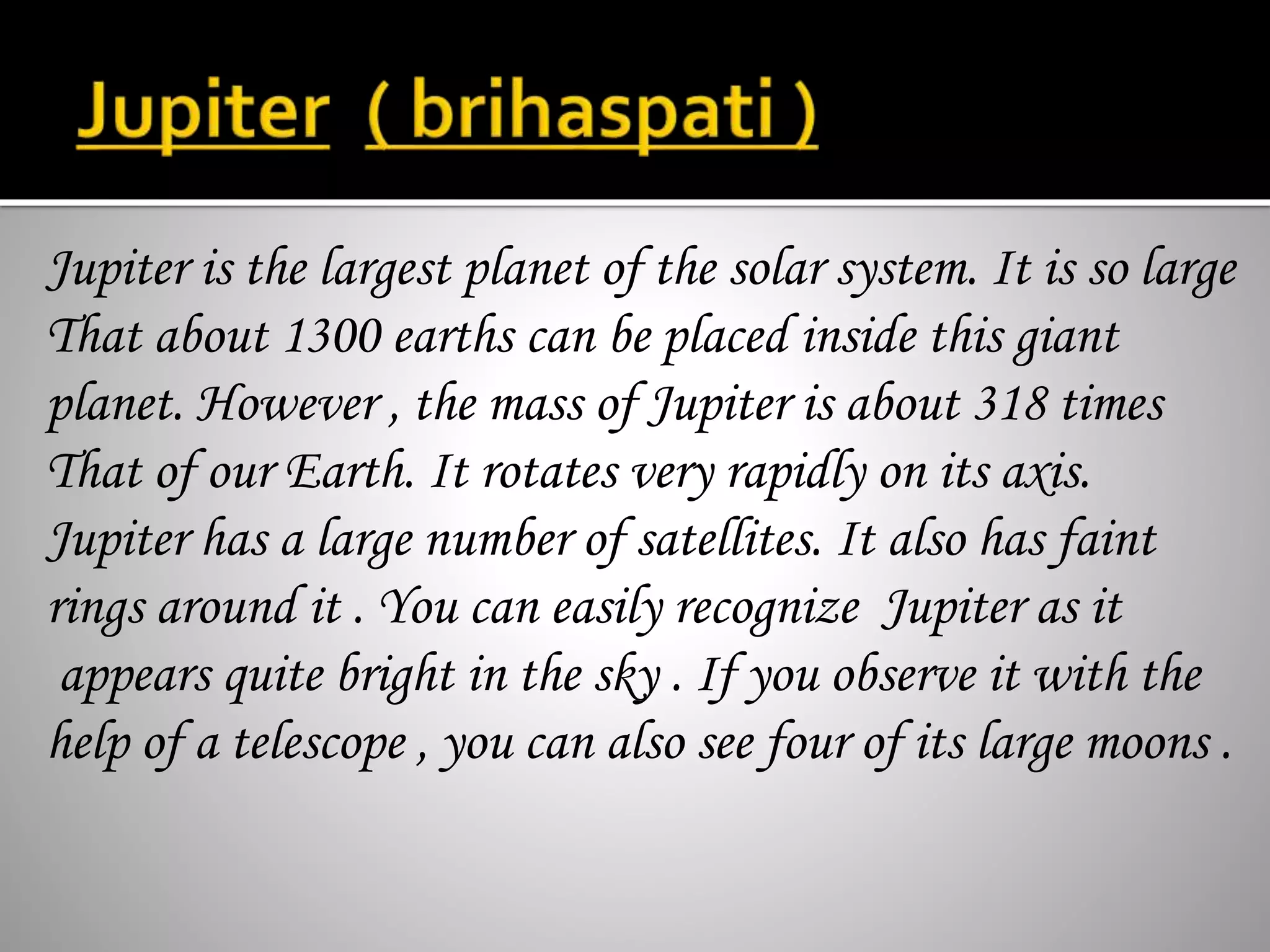 Jupiter ( brihaspati )

Jupiter is the largest planet of the solar system. It is so large That about 1300 earths can be placed inside this giant planet. However , the mass of Jupiter is about 318 times That of our Earth. It rotates very rapidly on its axis. Jupiter has a large number of satellites. It also has faint rings around it . You can easily recognize Jupiter as it appears quite bright in the sky . If you observe it with the help of a telescope , you can also see four of its large moons .